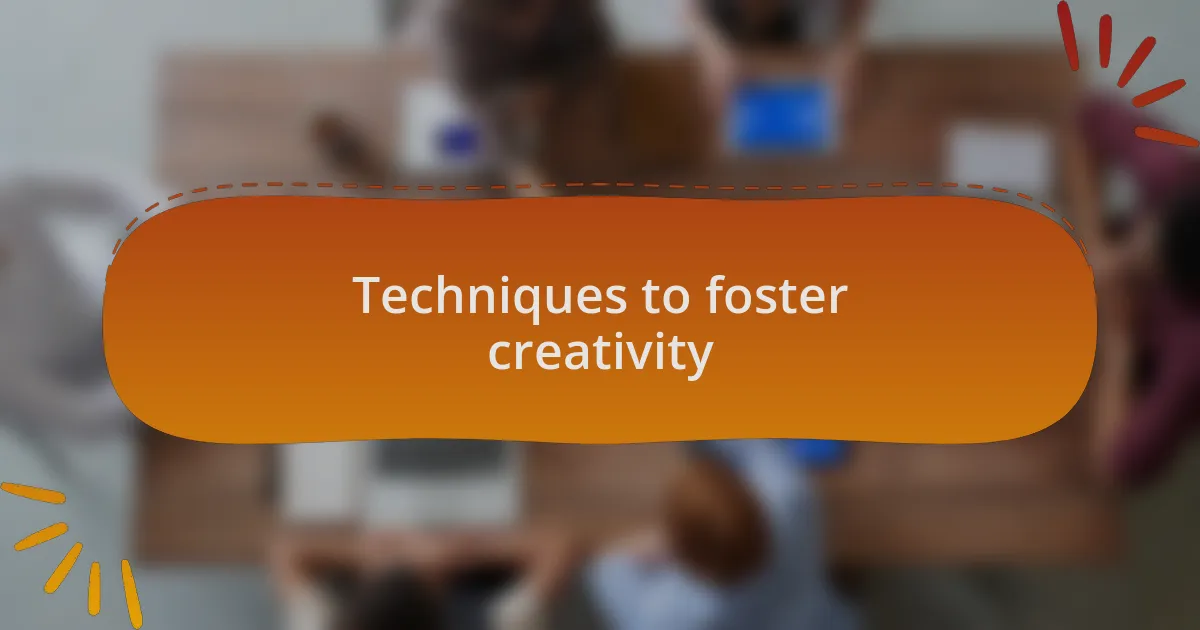 Techniques to foster creativity